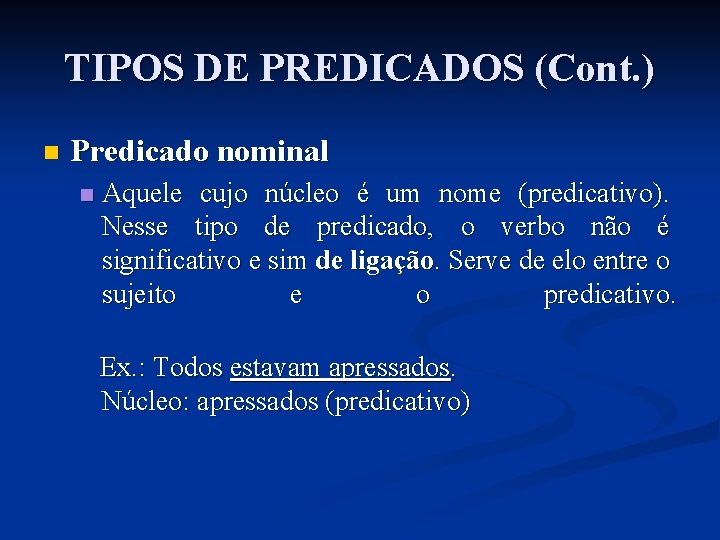 TIPOS DE PREDICADOS (Cont.)

Predicado nominal

Aquele cujo núcleo é um nome (predicativo). Nesse tipo de predicado, o verbo não é significativo e sim de ligação. Serve de elo entre o sujeito e o predicativo.

Ex.: Todos estavam apressados.
Núcleo: apressados (predicativo)